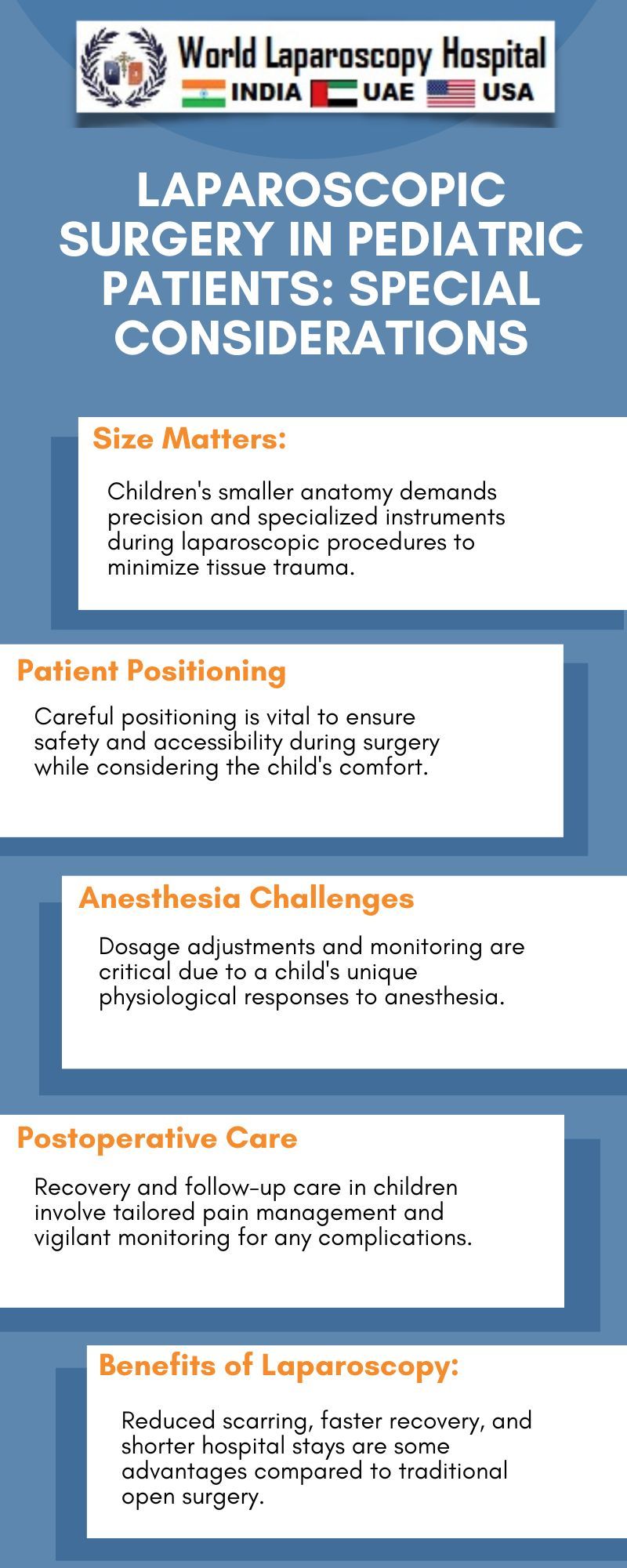 World Laparoscopy Hospital
INDIA UAE USA

LAPAROSCOPIC SURGERY IN PEDIATRIC PATIENTS: SPECIAL CONSIDERATIONS

Size Matters:

Children's smaller anatomy demands precision and specialized instruments during laparoscopic procedures to minimize tissue trauma.

Patient Positioning

Careful positioning is vital to ensure safety and accessibility during surgery while considering the child's comfort.

Anesthesia Challenges

Dosage adjustments and monitoring are critical due to a child's unique physiological responses to anesthesia.

Postoperative Care

Recovery and follow-up care in children involve tailored pain management and vigilant monitoring for any complications.

Benefits of Laparoscopy:

Reduced scarring, faster recovery, and shorter hospital stays are some advantages compared to traditional open surgery.